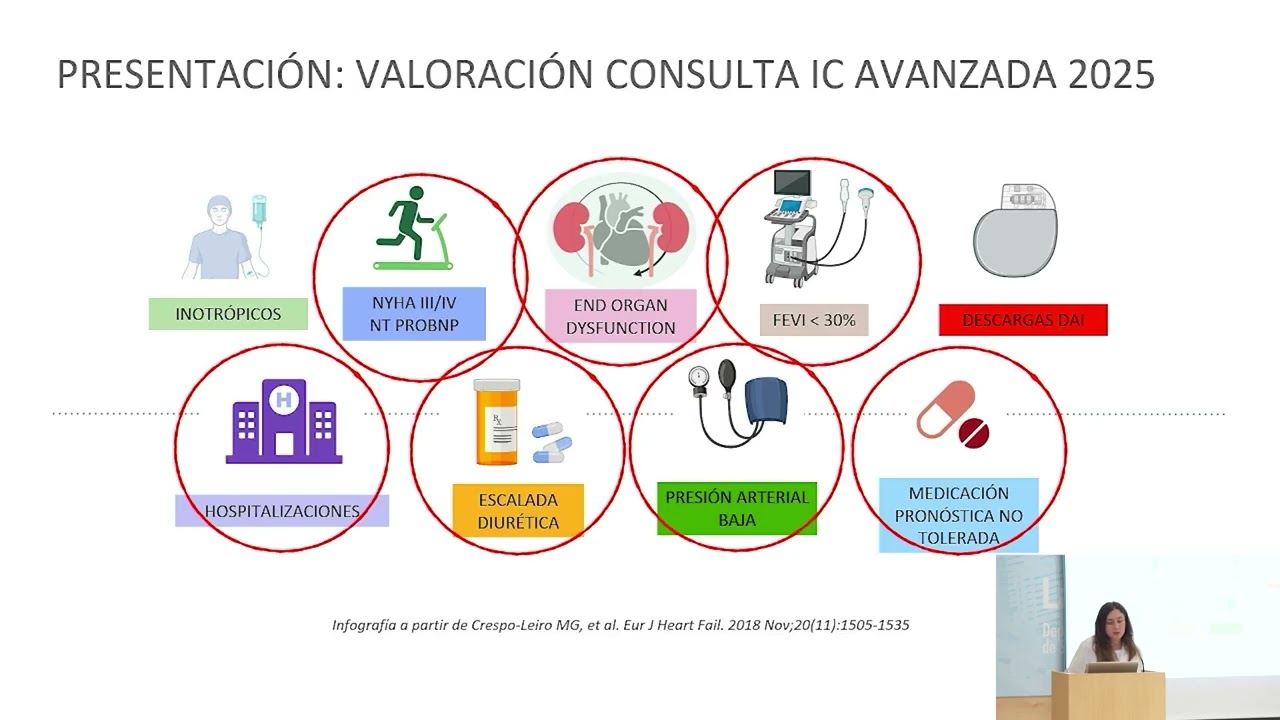 PRESENTACIÓN: VALORACIÓN CONSULTA IC AVANZADA 2025

INOTRÓPICOS

NYHA III/IV
NT PROBNP

END ORGAN
DYSFUNCTION

FEVI < 30%

DESCARGAS DAI

HOSPITALIZACIONES

ESCALADA
DIURÉTICA

PRESIÓN ARTERIAL
BAJA

MEDICACIÓN
PRONÓSTICA NO
TOLERADA

Infografía a partir de Crespo-Leiro MG, et al. Eur J Heart Fail. 2018 Nov;20(11):1505-1535